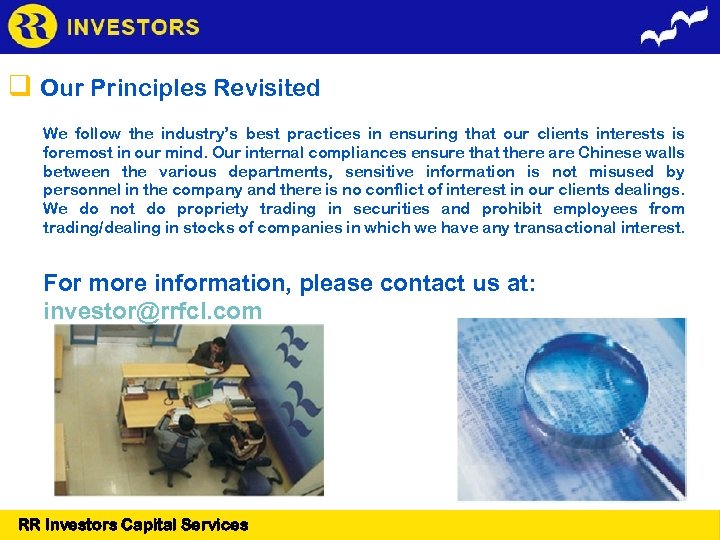 RR INVESTORS

Our Principles Revisited

We follow the industry's best practices in ensuring that our clients interests is foremost in our mind. Our internal compliances ensure that there are Chinese walls between the various departments, sensitive information is not misused by personnel in the company and there is no conflict of interest in our clients dealings. We do not do propriety trading in securities and prohibit employees from trading/dealing in stocks of companies in which we have any transactional interest.

For more information, please contact us at:
investor@rrfcl.com

RR Investors Capital Services